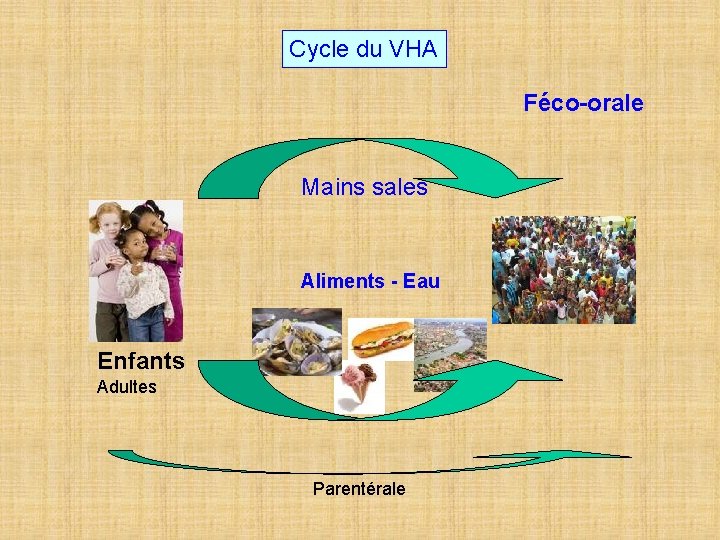 Cycle du VHA

Féco-orale

Mains sales

Aliments - Eau

Enfants
Adultes

Parentérale